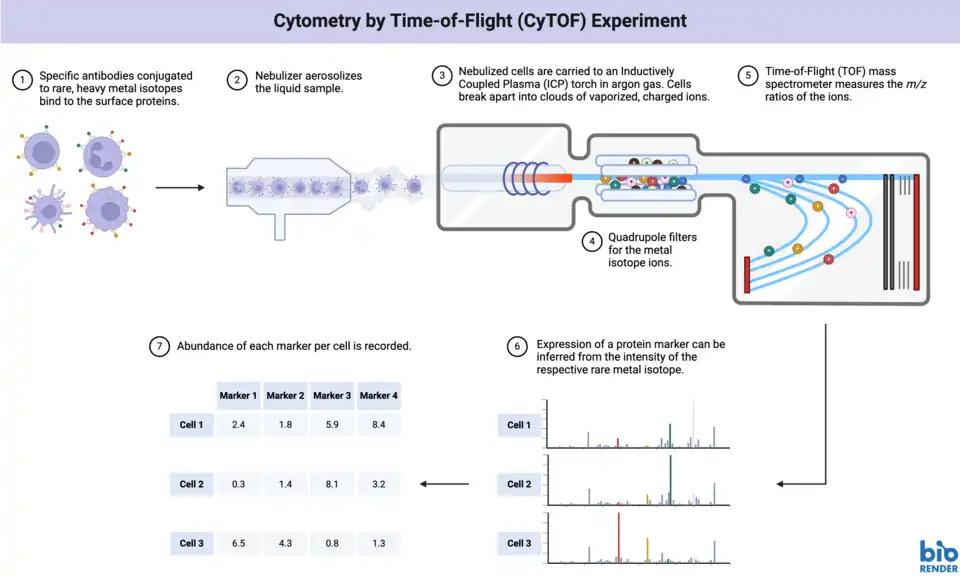 Cytometry by Time-of-Flight (CyTOF) Experiment

1 Specific antibodies conjugated to rare, heavy metal isotopes bind to the surface proteins.

2 Nebulizer aerosolizes the liquid sample.

3 Nebulized cells are carried to an Inductively Coupled Plasma (ICP) torch in argon gas. Cells break apart into clouds of vaporized, charged ions.

4 Quadrupole filters for the metal isotope ions.

5 Time-of-Flight (TOF) mass spectrometer measures the $m/z$ ratios of the ions.

6 Expression of a protein marker can be inferred from the intensity of the respective rare metal isotope.

Cell 1

Cell 2

Cell 3

7 Abundance of each marker per cell is recorded.

| | Marker 1 | Marker 2 | Marker 3 | Marker 4 |
|---|---|---|---|---|
| Cell 1 | 2.4 | 1.8 | 5.9 | 8.4 |
| Cell 2 | 0.3 | 1.4 | 8.1 | 3.2 |
| Cell 3 | 6.5 | 4.3 | 0.8 | 1.3 |

bio RENDER